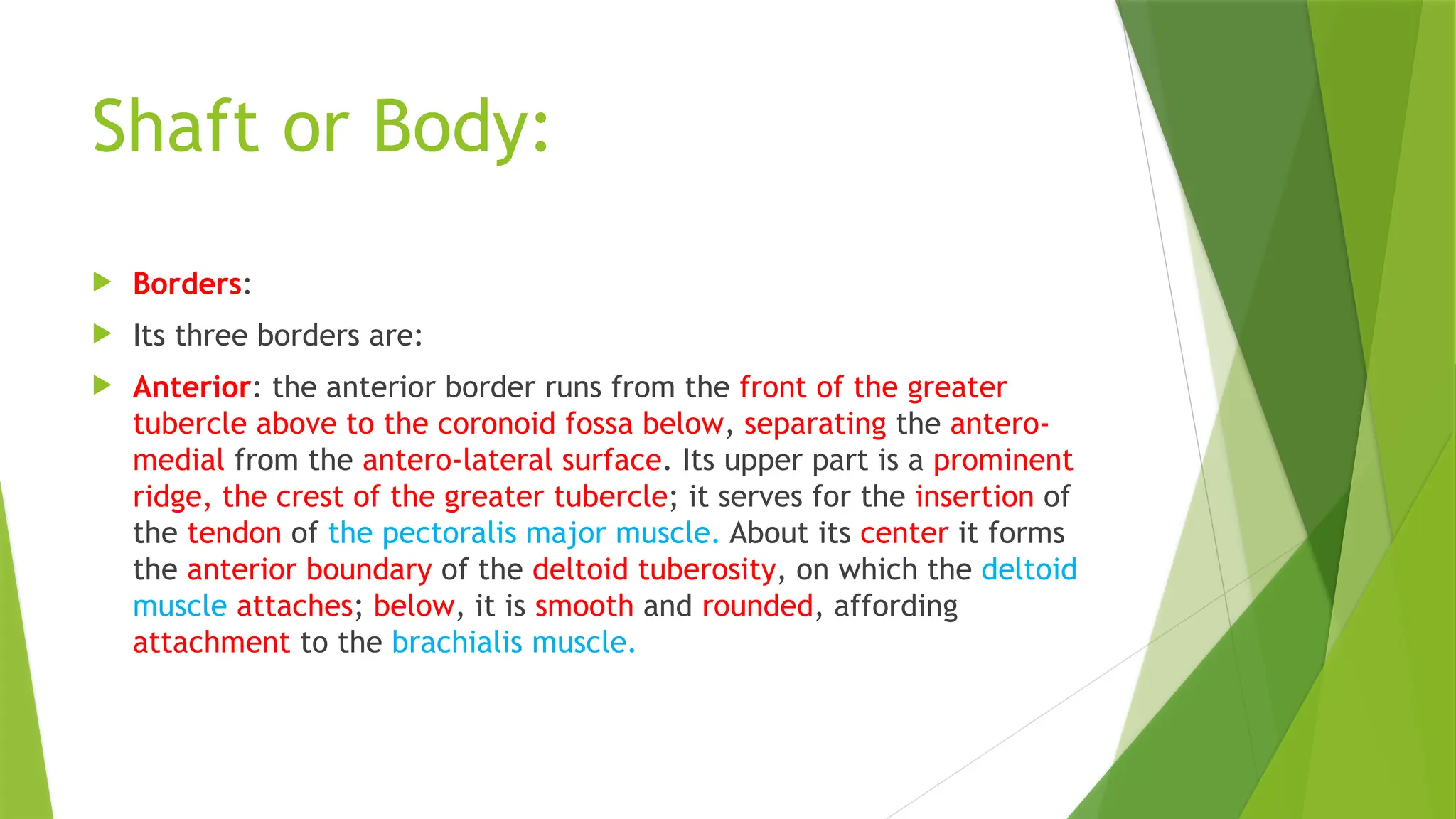 Shaft or Body:

Borders:

Its three borders are:

Anterior: the anterior border runs from the front of the greater tubercle above to the coronoid fossa below, separating the antero-medial from the antero-lateral surface. Its upper part is a prominent ridge, the crest of the greater tubercle; it serves for the insertion of the tendon of the pectoralis major muscle. About its center it forms the anterior boundary of the deltoid tuberosity, on which the deltoid muscle attaches; below, it is smooth and rounded, affording attachment to the brachialis muscle.